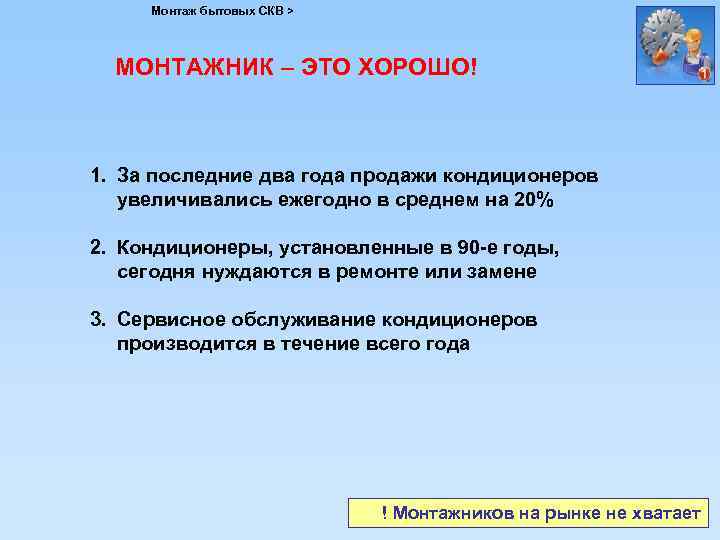 Монтаж бытовых СКВ >

МОНТАЖНИК – ЭТО ХОРОШО!

1. За последние два года продажи кондиционеров увеличивались ежегодно в среднем на 20%

2. Кондиционеры, установленные в 90-е годы, сегодня нуждаются в ремонте или замене

3. Сервисное обслуживание кондиционеров производится в течение всего года

! Монтажников на рынке не хватает